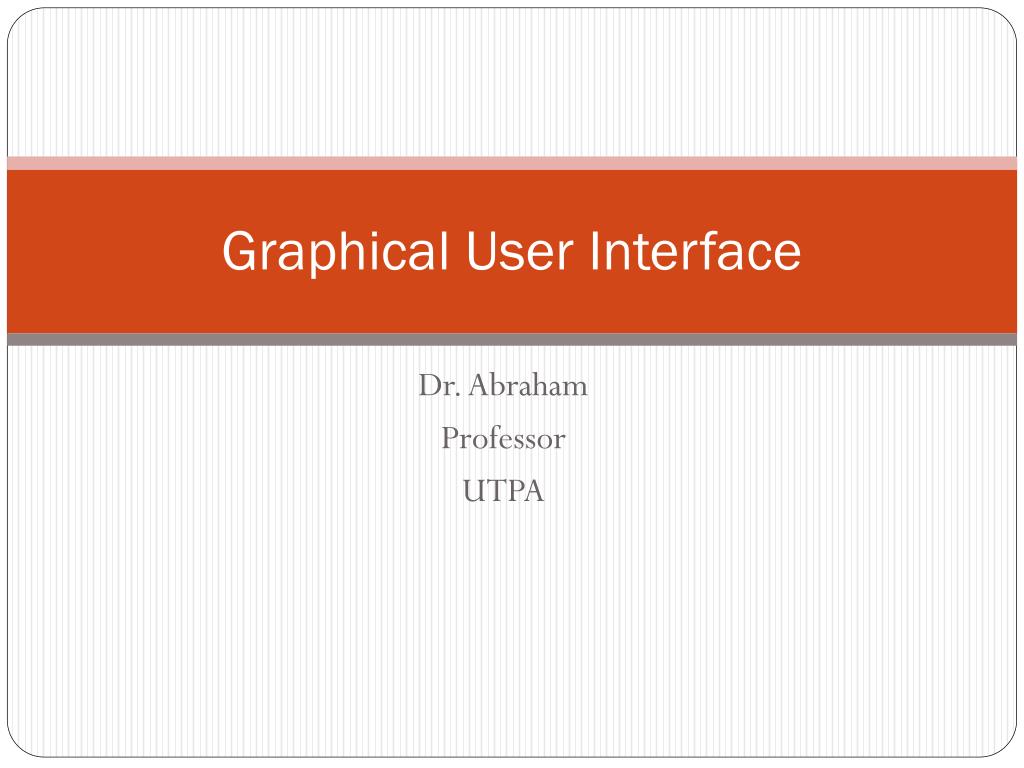 Graphical User Interface

Dr. Abraham
Professor
UTPA